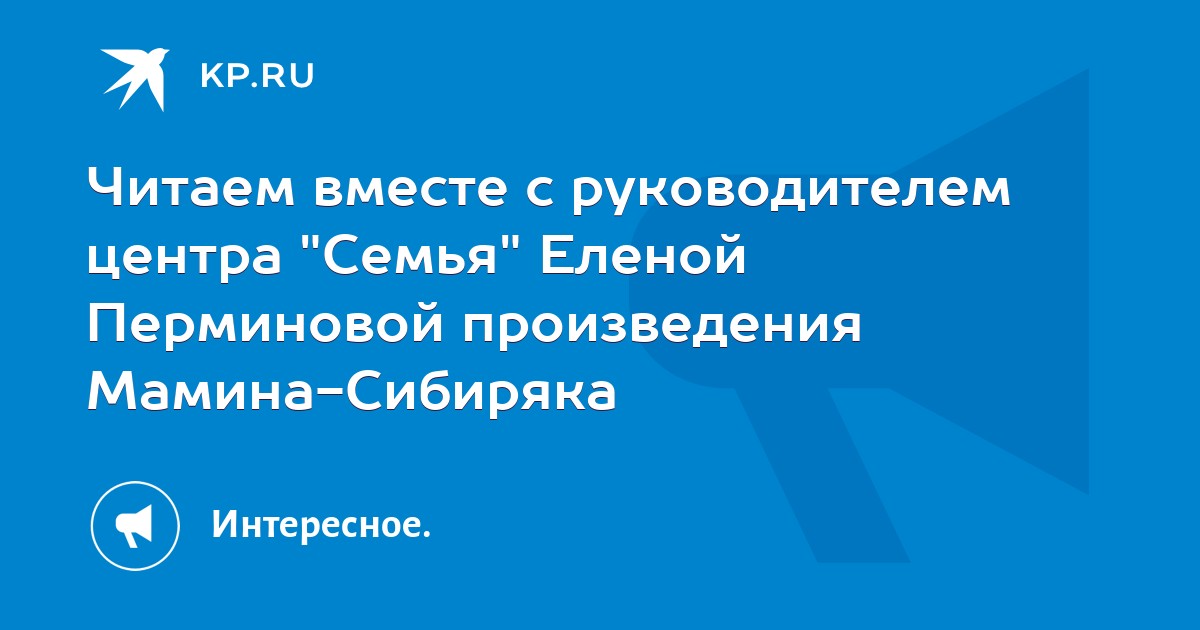 KP.RU

Читаем вместе с руководителем центра "Семья" Еленой Перминовой произведения Мамина-Сибиряка

Интересное.